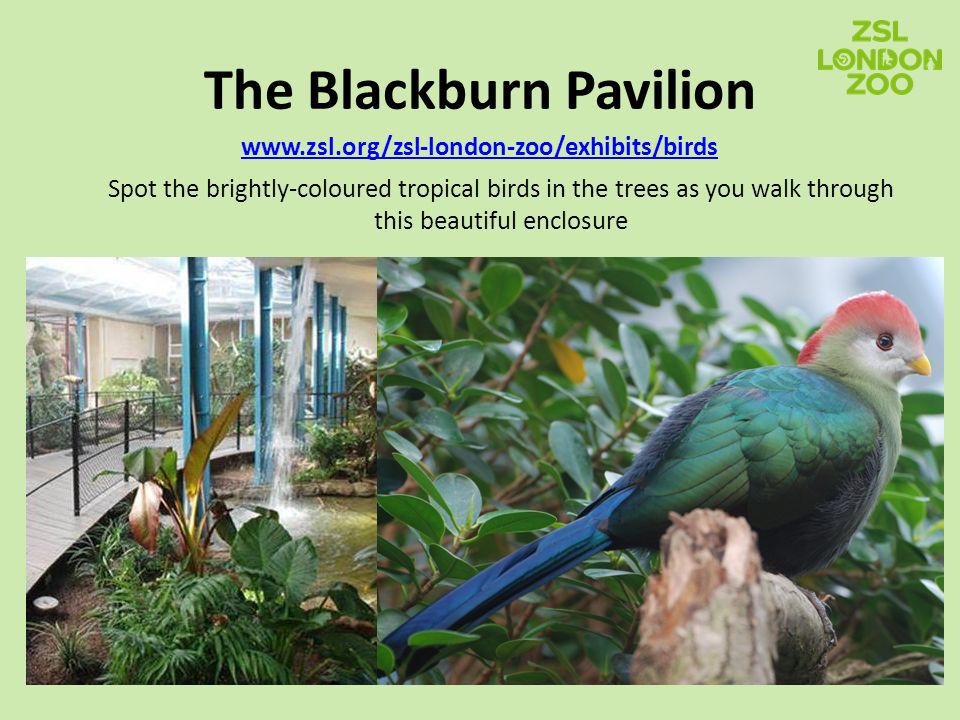 ZSL LONDON ZOO

The Blackburn Pavilion

www.zsl.org/zsl-london-zoo/exhibits/birds

Spot the brightly-coloured tropical birds in the trees as you walk through this beautiful enclosure